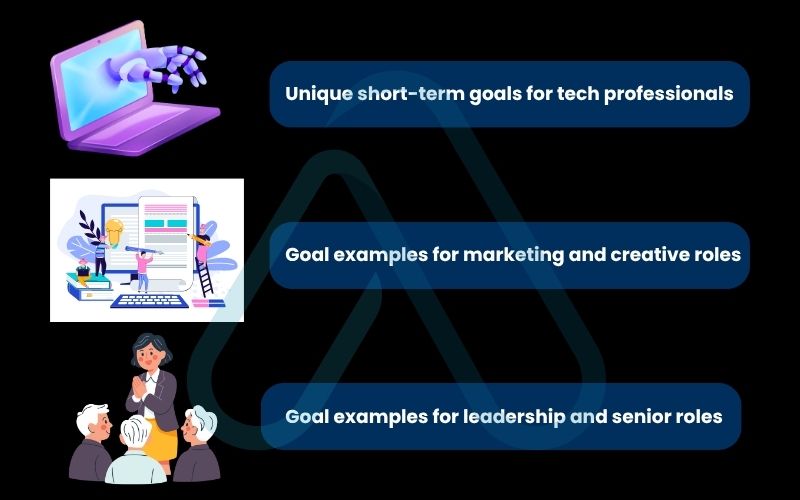 Unique short-term goals for tech professionals

Goal examples for marketing and creative roles

Goal examples for leadership and senior roles